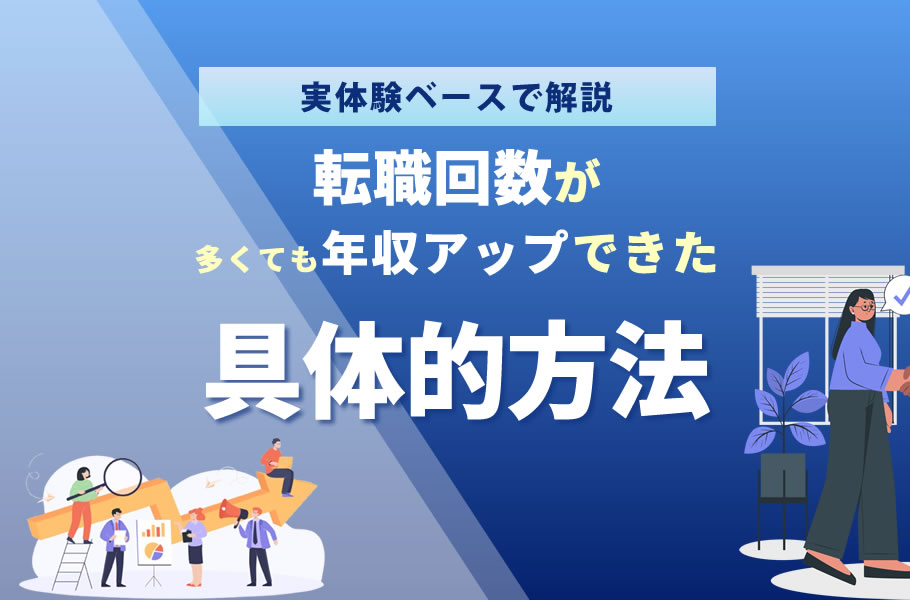 実体験ベースで解説

転職回数が

多くても年収アップできた

具体的方法